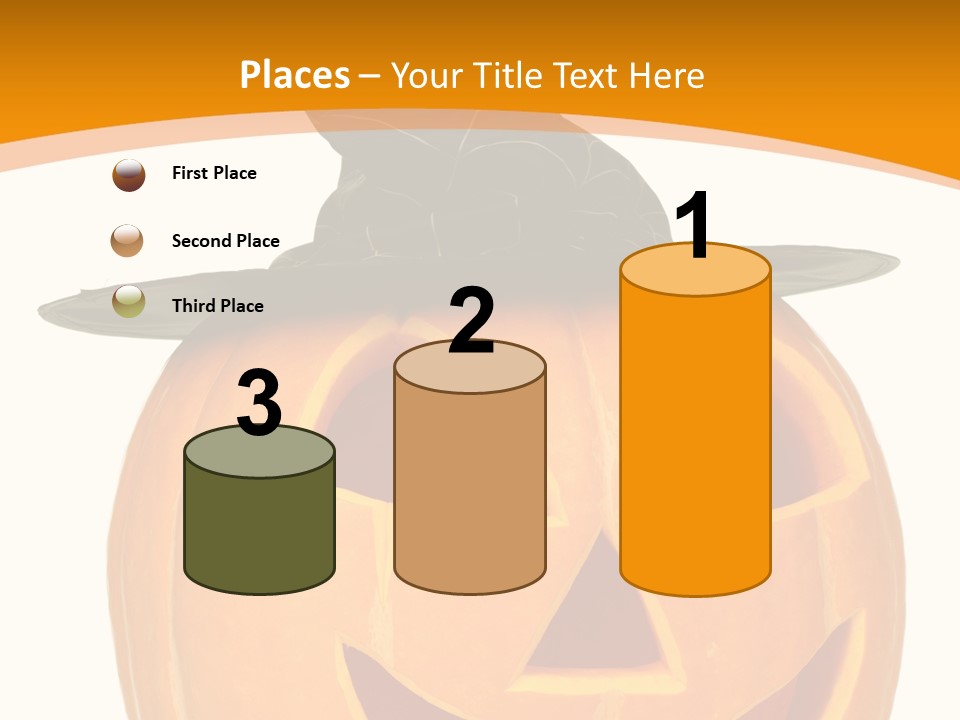 Places – Your Title Text Here

First Place

Second Place

Third Place

3

2

1